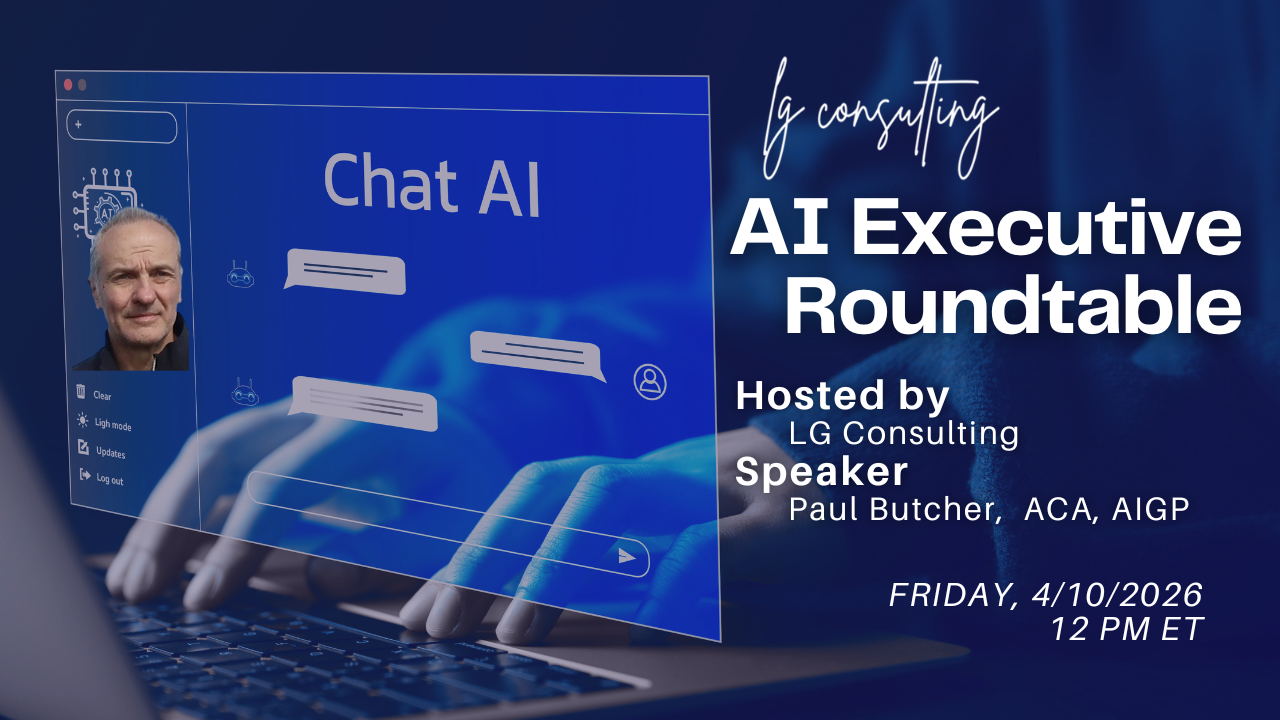 +

AI

Chat AI

Clear

Ligh mode

Updates

Log out

lg consulting

AI Executive Roundtable

Hosted by
LG Consulting

Speaker
Paul Butcher, ACA, AIGP

FRIDAY, 4/10/2026
12 PM ET